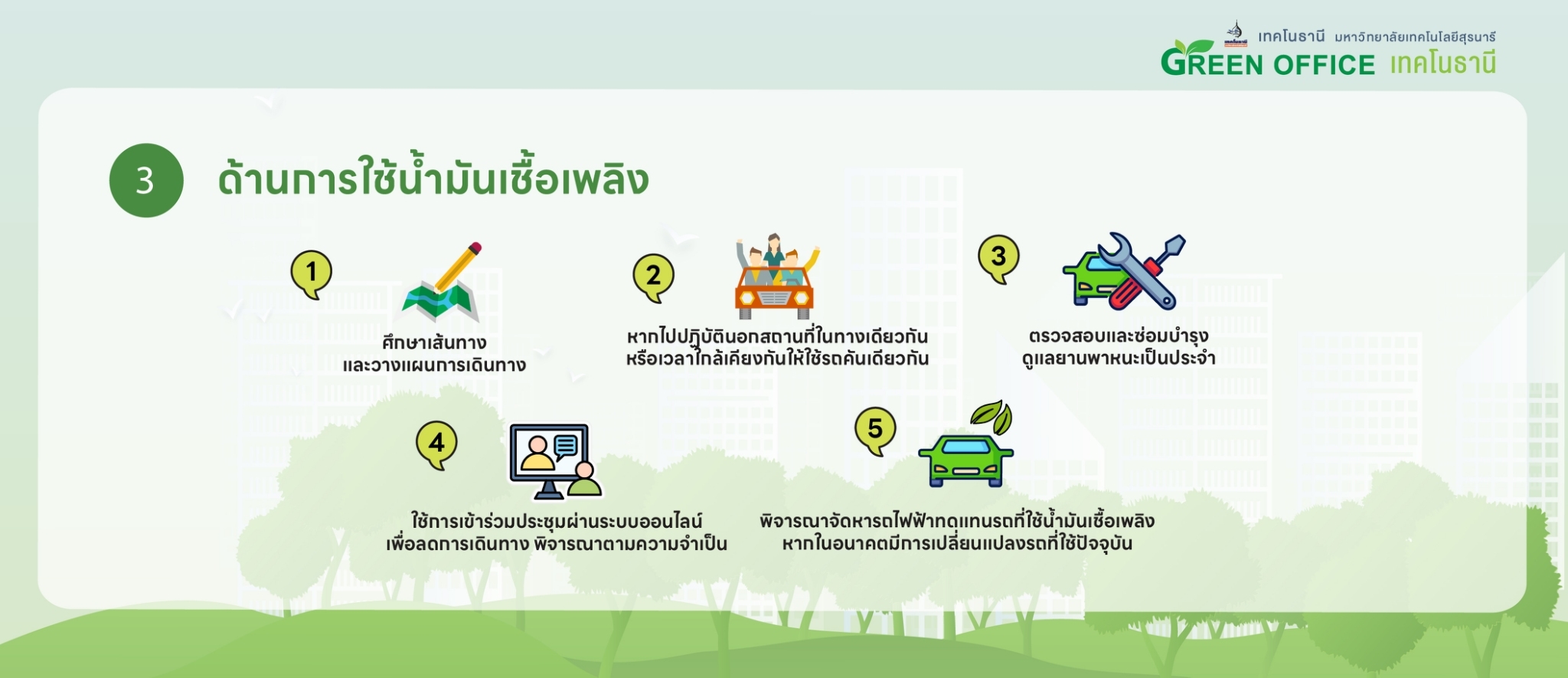 เทคโนธานี มหาวิทยาลัยเทคโนโลยีสุรนารี
GREEN OFFICE เทคโนธานี

3 ด้านการใช้น้ำมันเชื้อเพลิง

1 ศึกษาเส้นทาง และวางแผนการเดินทาง

2 หากไปปฏิบัตินอกสถานที่ในทางเดียวกัน หรือเวลาใกล้เคียงกันให้ใช้รถคันเดียวกัน

3 ตรวจสอบและซ่อมบำรุง ดูแลยานพาหนะเป็นประจำ

4 ใช้การเข้าร่วมประชุมผ่านระบบออนไลน์ เพื่อลดการเดินทาง พิจารณาตามความจำเป็น

5 พิจารณาจัดหารถไฟฟ้าทดแทนรถที่ใช้น้ำมันเชื้อเพลิง หากในอนาคตมีการเปลี่ยนแปลงรถที่ใช้ปัจจุบัน